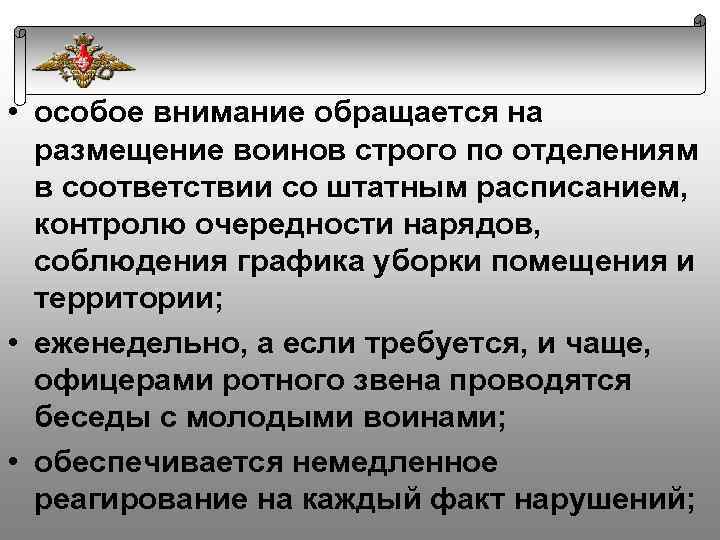 • особое внимание обращается на размещение воинов строго по отделениям в соответствии со штатным расписанием, контролю очередности нарядов, соблюдения графика уборки помещения и территории;

• еженедельно, а если требуется, и чаще, офицерами ротного звена проводятся беседы с молодыми воинами;

• обеспечивается немедленное реагирование на каждый факт нарушений;